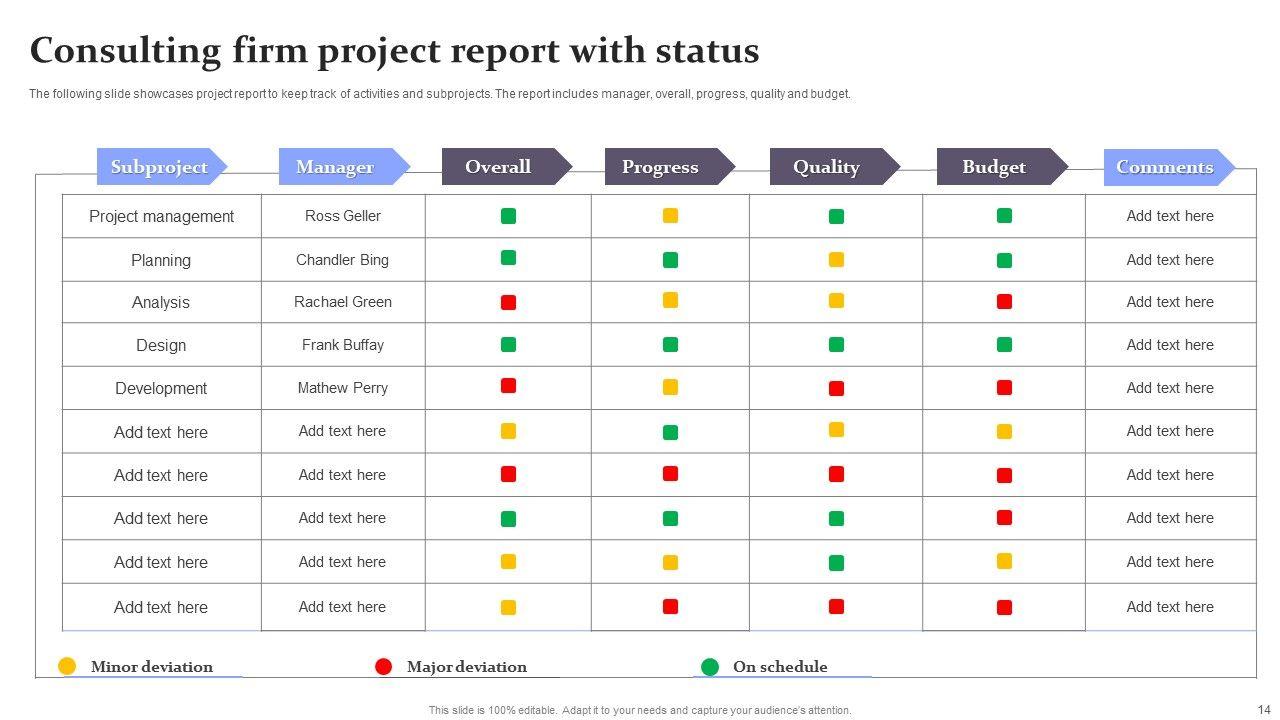 Consulting firm project report with status

The following slide showcases project report to keep track of activities and subprojects. The report includes manager, overall, progress, quality and budget.

| Subproject | Manager | Overall | Progress | Quality | Budget | Comments |
|---|---|---|---|---|---|---|
| Project management | Ross Geller | | | | | Add text here |
| Planning | Chandler Bing | | | | | Add text here |
| Analysis | Rachael Green | | | | | Add text here |
| Design | Frank Buffay | | | | | Add text here |
| Development | Mathew Perry | | | | | Add text here |
| Add text here | Add text here | | | | | Add text here |
| Add text here | Add text here | | | | | Add text here |
| Add text here | Add text here | | | | | Add text here |
| Add text here | Add text here | | | | | Add text here |
| Add text here | Add text here | | | | | Add text here |

Minor deviation
Major deviation
On schedule

This slide is 100% editable. Adapt it to your needs and capture your audience's attention.

14